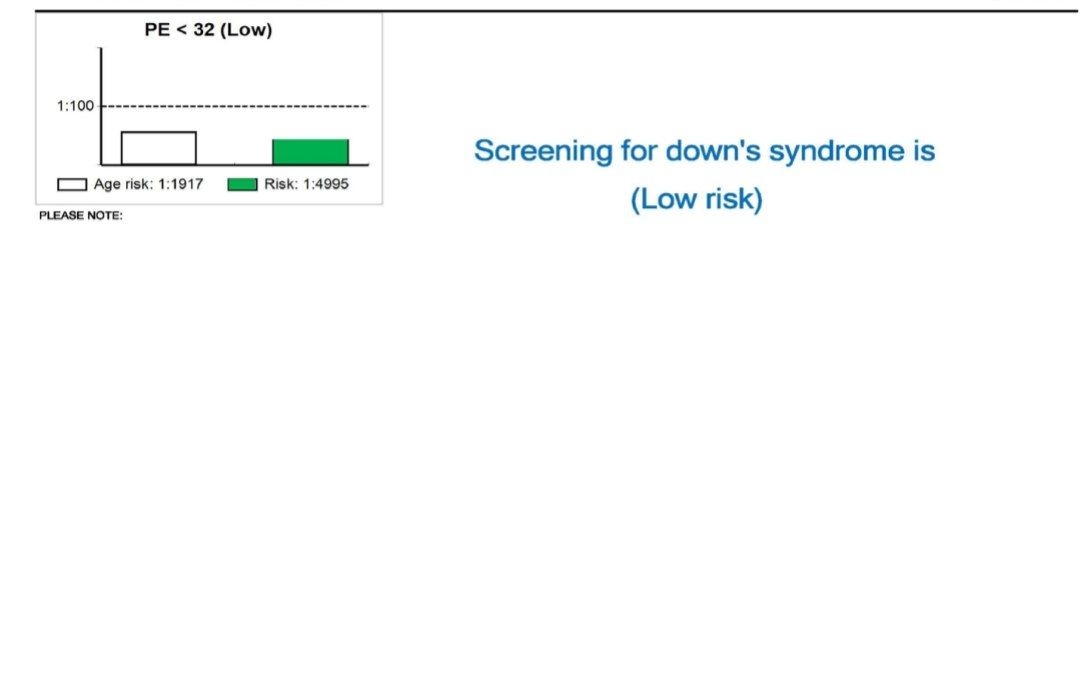 PE < 32 (Low)

1:100

Age risk: 1:1917
Risk: 1:4995

PLEASE NOTE:

Screening for down's syndrome is
(Low risk)